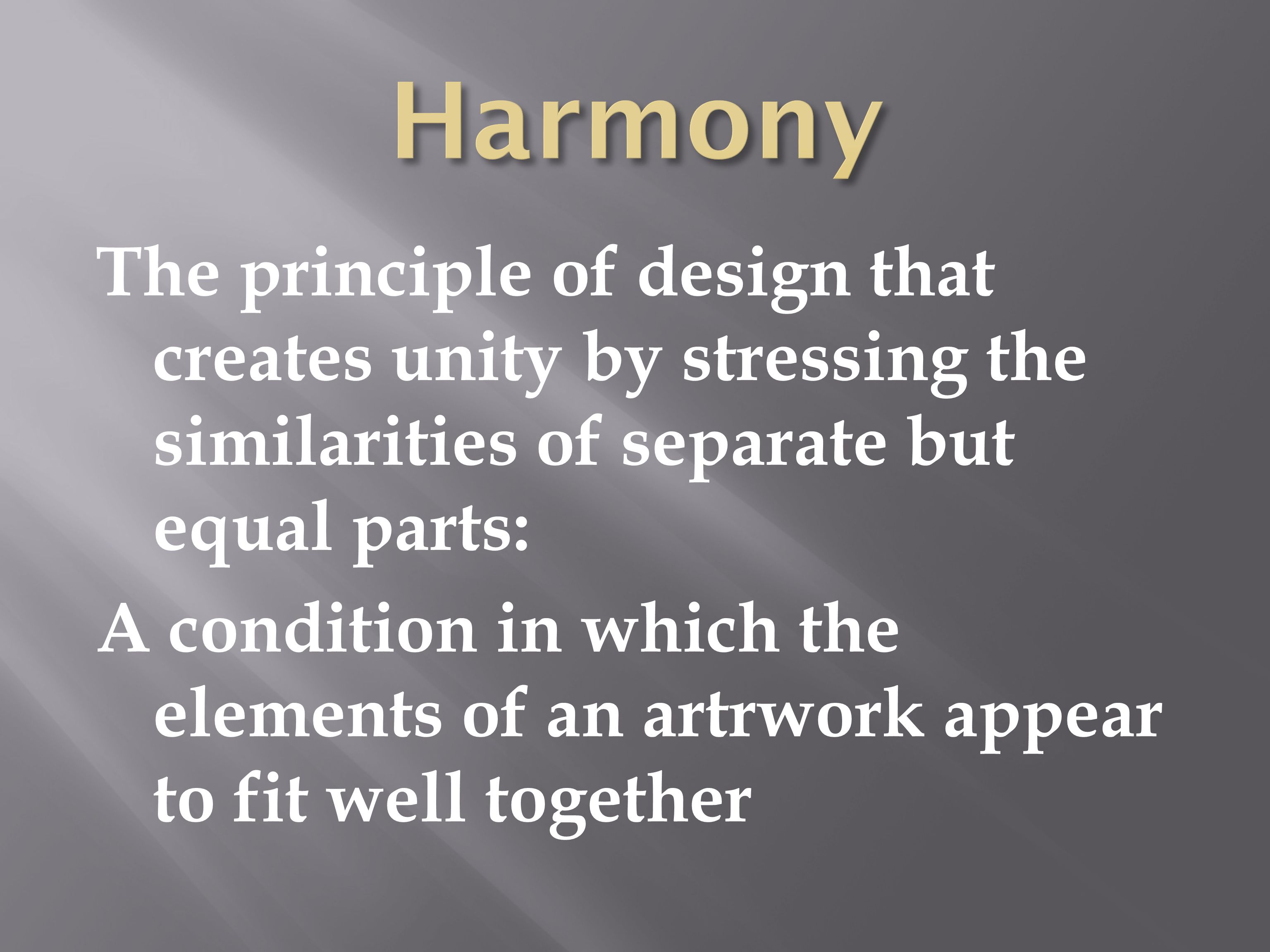 Harmony

The principle of design that creates unity by stressing the similarities of separate but equal parts:

A condition in which the elements of an artrwork appear to fit well together